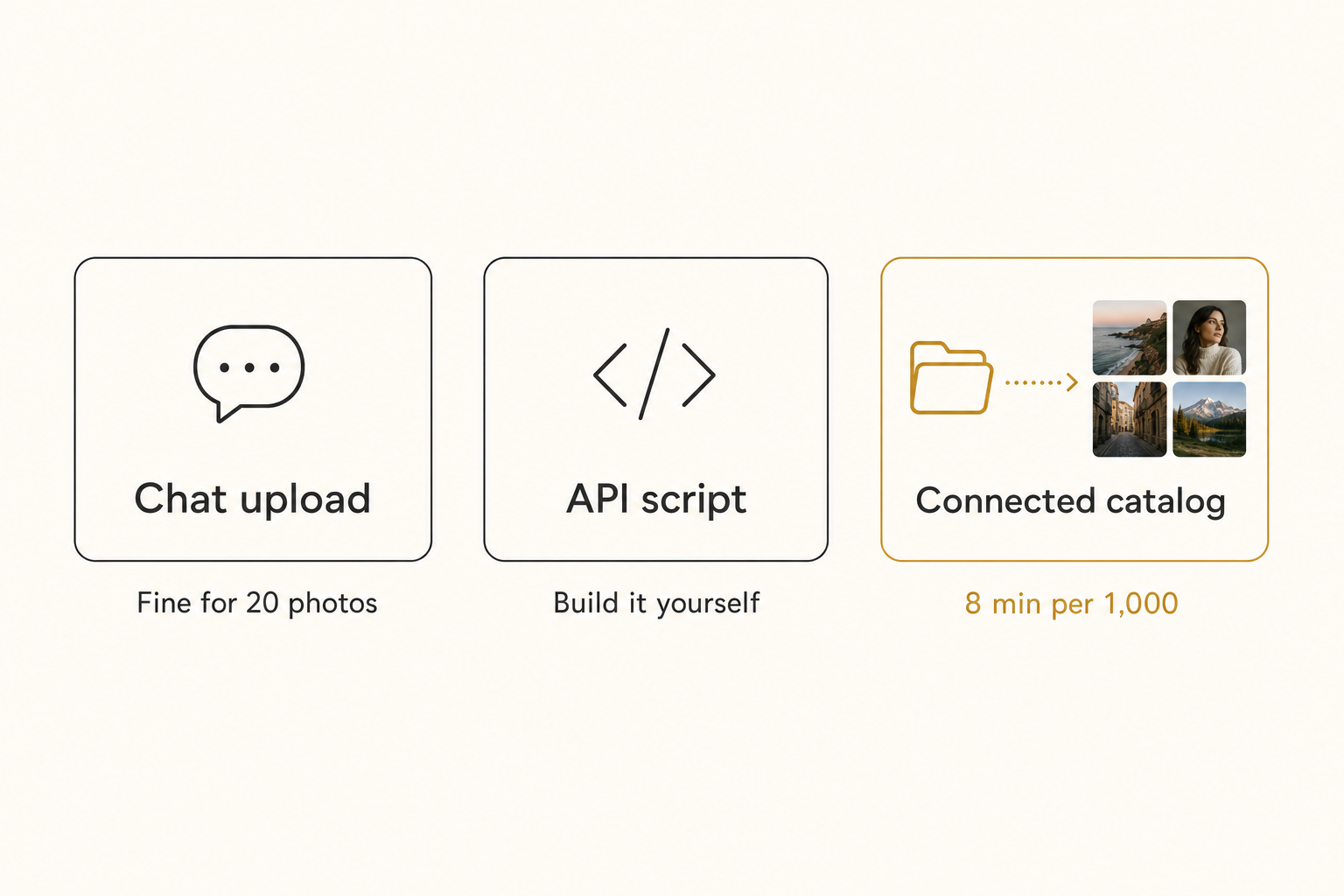 Chat upload

Fine for 20 photos

API script

Build it yourself

Connected catalog

8 min per 1,000